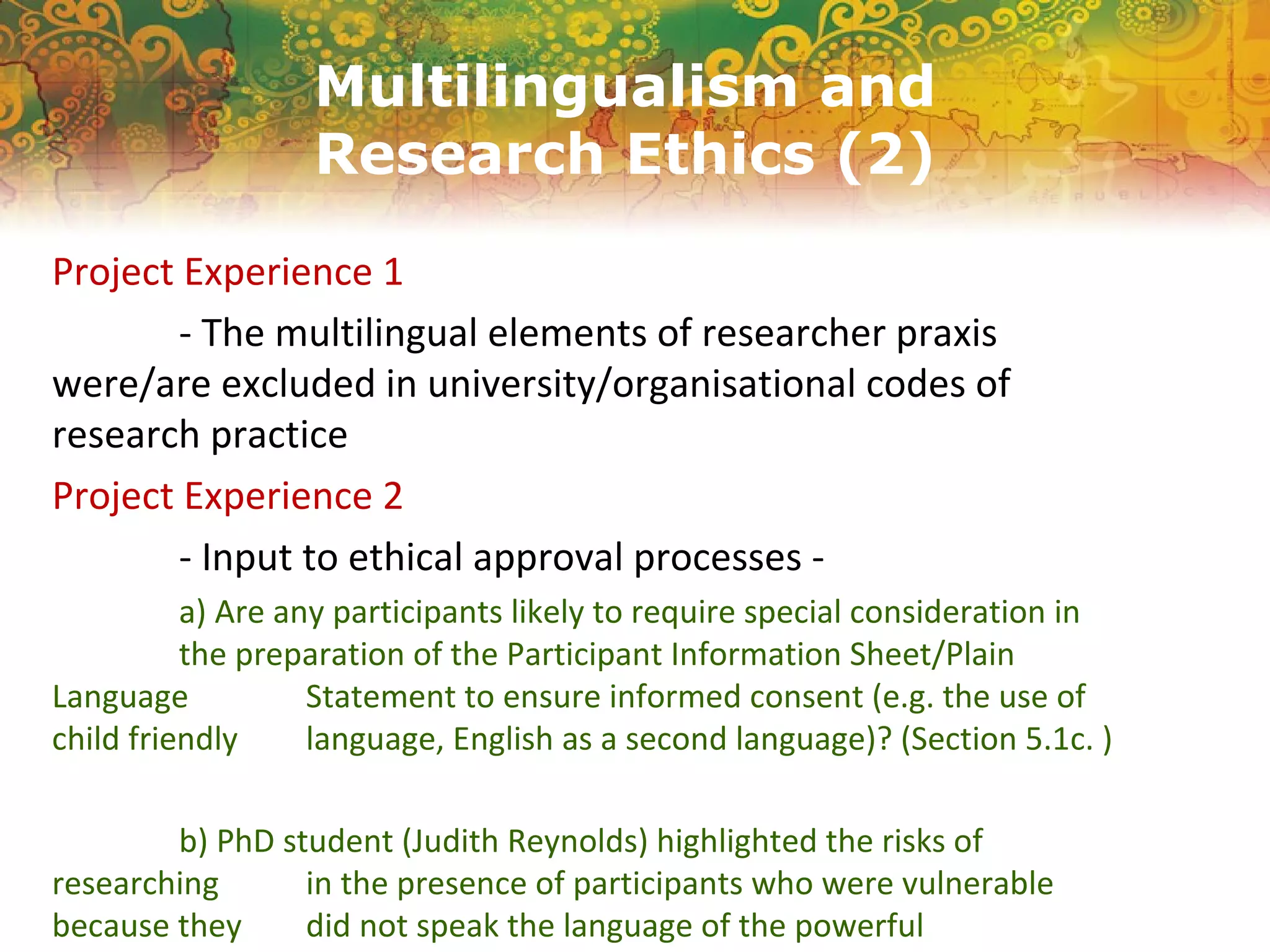 Multilingualism and Research Ethics (2)

Project Experience 1

- The multilingual elements of researcher praxis were/are excluded in university/organisational codes of research practice

Project Experience 2

- Input to ethical approval processes -

a) Are any participants likely to require special consideration in the preparation of the Participant Information Sheet/Plain Language Statement to ensure informed consent (e.g. the use of child friendly language, English as a second language)? (Section 5.1c. )

b) PhD student (Judith Reynolds) highlighted the risks of researching in the presence of participants who were vulnerable because they did not speak the language of the powerful